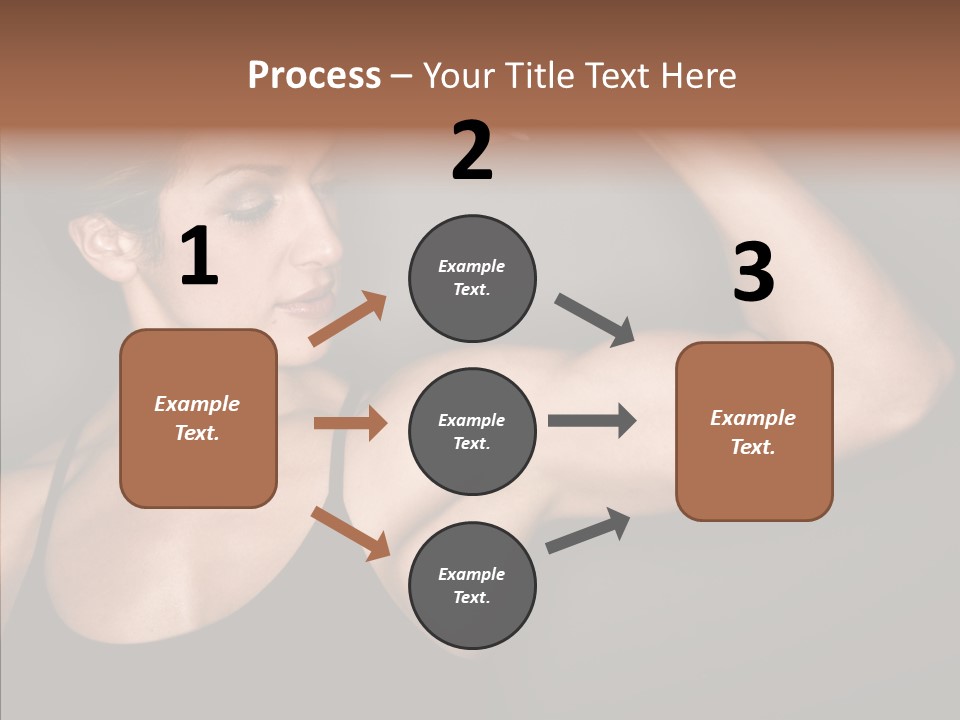 Process – Your Title Text Here

1

Example Text.

2

Example Text.

Example Text.

Example Text.

3

Example Text.